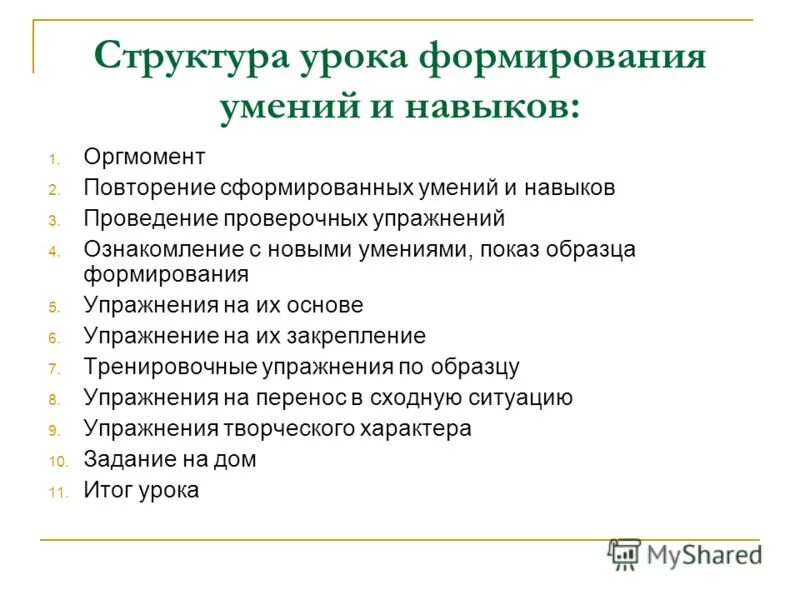 Структура урока формирования умений и навыков:

1. Оргмомент
2. Повторение сформированных умений и навыков
3. Проведение проверочных упражнений
4. Ознакомление с новыми умениями, показ образца формирования
5. Упражнения на их основе
6. Упражнение на их закрепление
7. Тренировочные упражнения по образцу
8. Упражнения на перенос в сходную ситуацию
9. Упражнения творческого характера
10. Задание на дом
11. Итог урока

MyShared